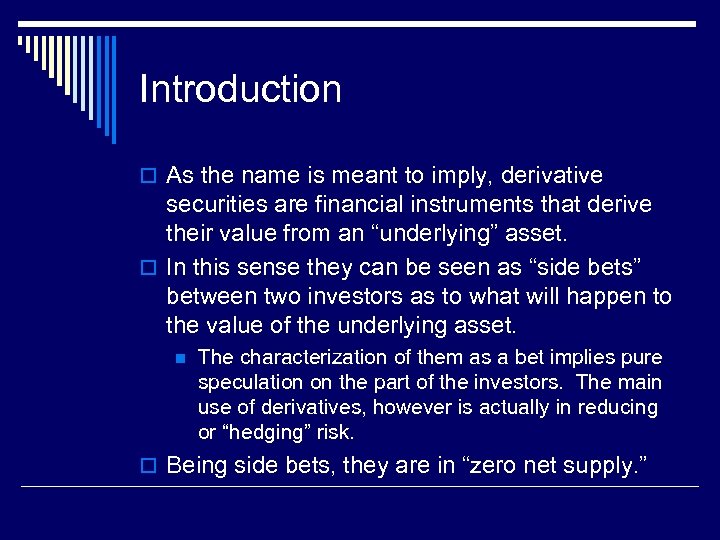 Introduction

As the name is meant to imply, derivative securities are financial instruments that derive their value from an “underlying” asset.

In this sense they can be seen as “side bets” between two investors as to what will happen to the value of the underlying asset.

The characterization of them as a bet implies pure speculation on the part of the investors. The main use of derivatives, however is actually in reducing or “hedging” risk.

Being side bets, they are in “zero net supply.”